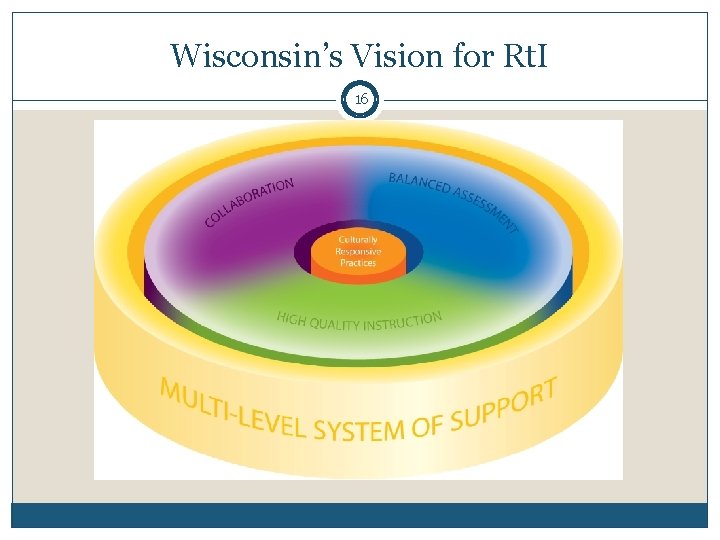 Wisconsin's Vision for RtI

16

COLLABORATION

BALANCED ASSESSMENT

Culturally Responsive Practices

HIGH QUALITY INSTRUCTION

MULTI-LEVEL SYSTEM OF SUPPORT